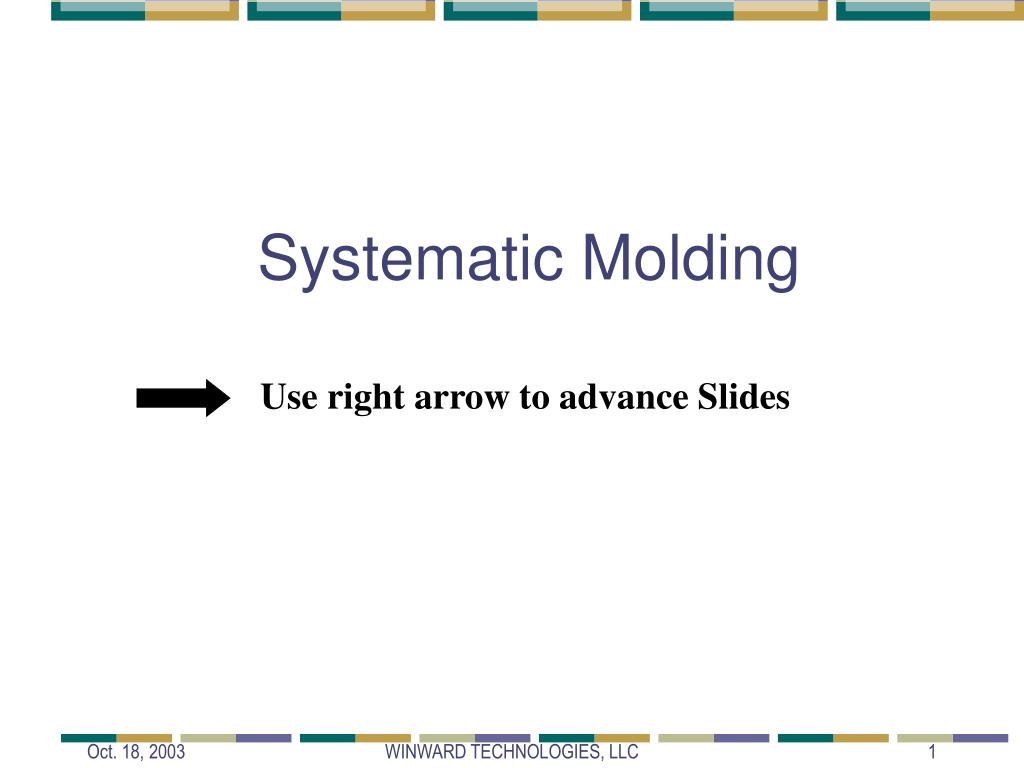 Systematic Molding

Use right arrow to advance Slides

Oct. 18, 2003

WINWARD TECHNOLOGIES, LLC

1